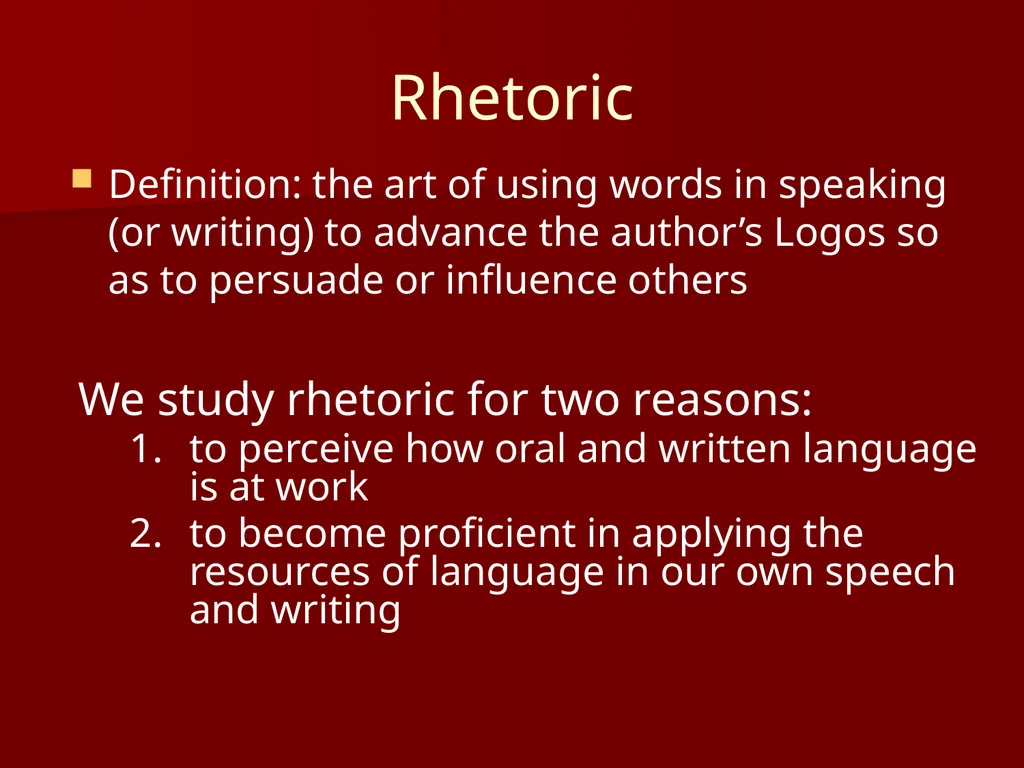 Rhetoric

Definition: the art of using words in speaking (or writing) to advance the author’s Logos so as to persuade or influence others

We study rhetoric for two reasons:
1. to perceive how oral and written language is at work
2. to become proficient in applying the resources of language in our own speech and writing